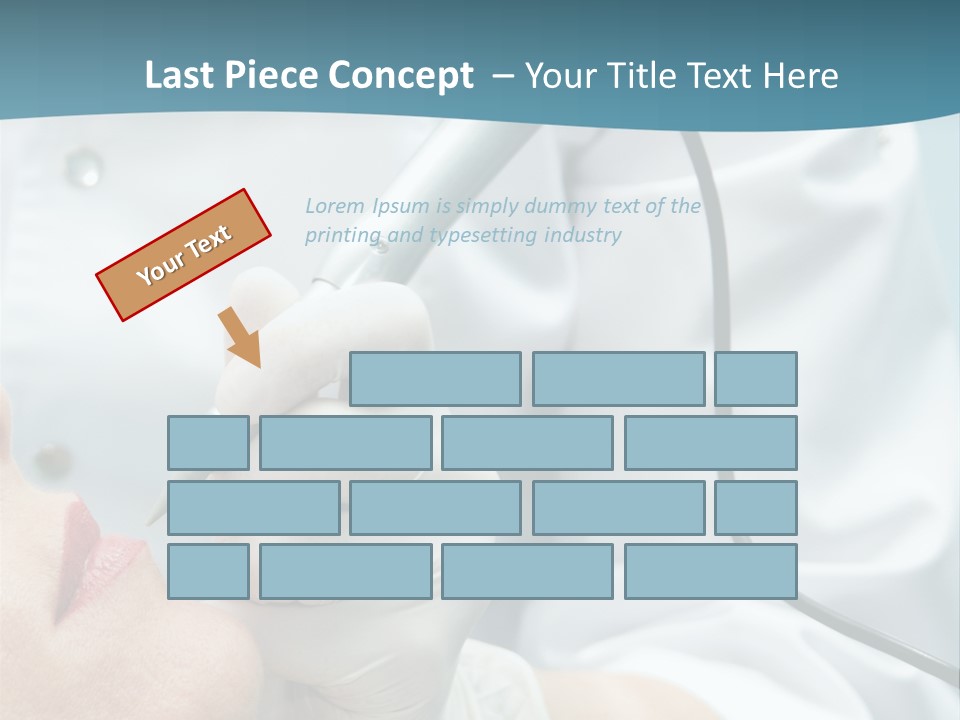 Last Piece Concept – Your Title Text Here

Your Text

Lorem Ipsum is simply dummy text of the printing and typesetting industry